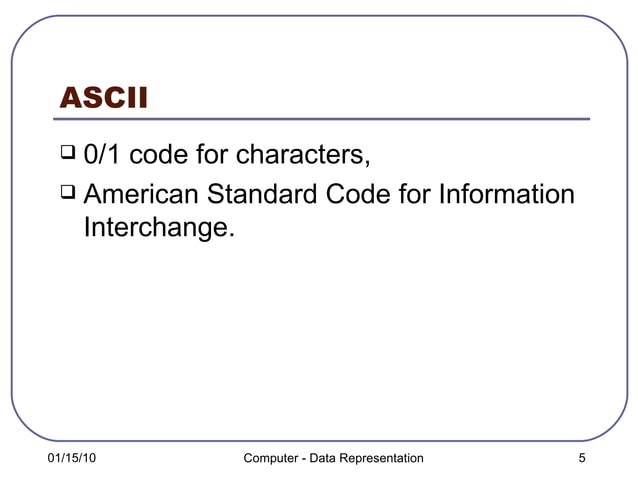 ASCII

❑ 0/1 code for characters,

❑ American Standard Code for Information Interchange.

01/15/10

Computer - Data Representation

5